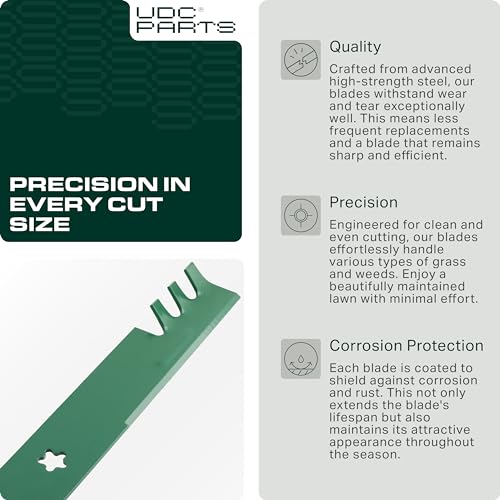 UDC® PARTS

PRECISION IN EVERY CUT SIZE

Quality
Crafted from advanced high-strength steel, our blades withstand wear and tear exceptionally well. This means less frequent replacements and a blade that remains sharp and efficient.

Precision
Engineered for clean and even cutting, our blades effortlessly handle various types of grass and weeds. Enjoy a beautifully maintained lawn with minimal effort.

Corrosion Protection
Each blade is coated to shield against corrosion and rust. This not only extends the blade's lifespan but also maintains its attractive appearance throughout the season.